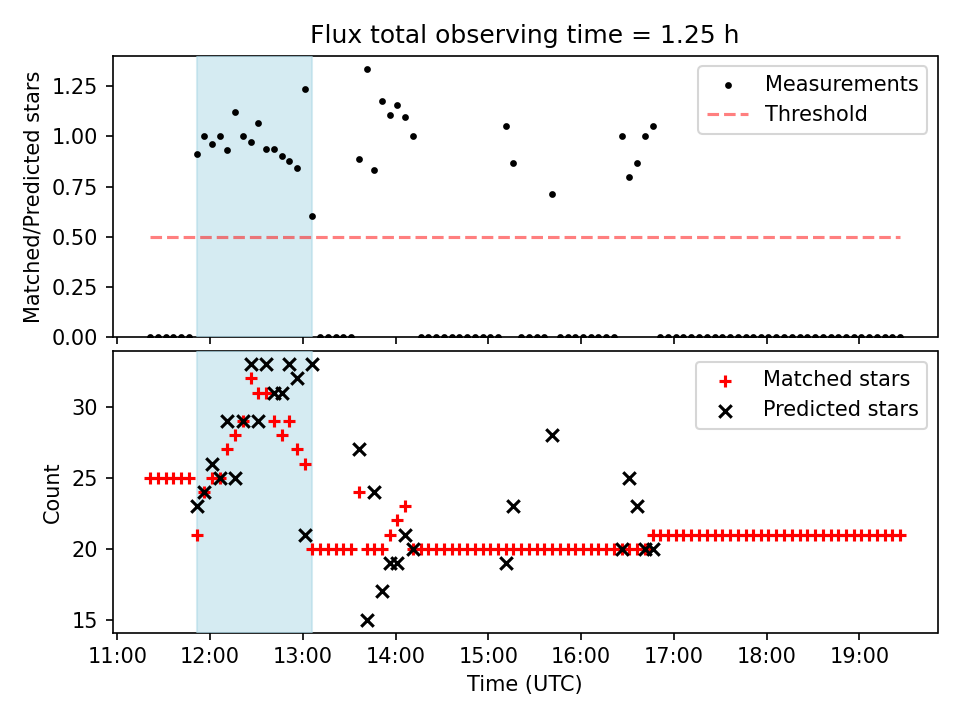 Flux total observing time = 1.25 h

Matched/Predicted stars

1.25
1.00
0.75
0.50
0.25
0.00

Measurements
Threshold

Count

30
25
20
15

Matched stars
Predicted stars

11:00 12:00 13:00 14:00 15:00 16:00 17:00 18:00 19:00

Time (UTC)